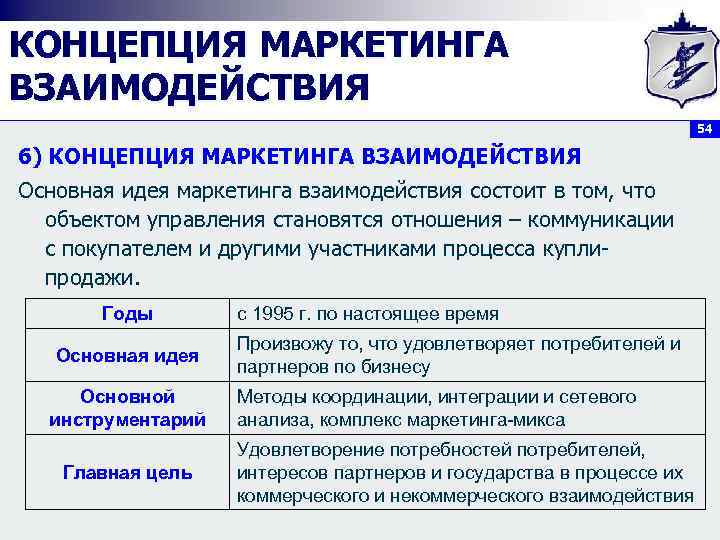 КОНЦЕПЦИЯ МАРКЕТИНГА ВЗАИМОДЕЙСТВИЯ

54

6) КОНЦЕПЦИЯ МАРКЕТИНГА ВЗАИМОДЕЙСТВИЯ

Основная идея маркетинга взаимодействия состоит в том, что объектом управления становятся отношения – коммуникации с покупателем и другими участниками процесса купли-продажи.

| Годы | с 1995 г. по настоящее время |
|---|---|
| Основная идея | Произвожу то, что удовлетворяет потребителей и партнеров по бизнесу |
| Основной инструментарий | Методы координации, интеграции и сетевого анализа, комплекс маркетинга-микса |
| Главная цель | Удовлетворение потребностей потребителей, интересов партнеров и государства в процессе их коммерческого и некоммерческого взаимодействия |